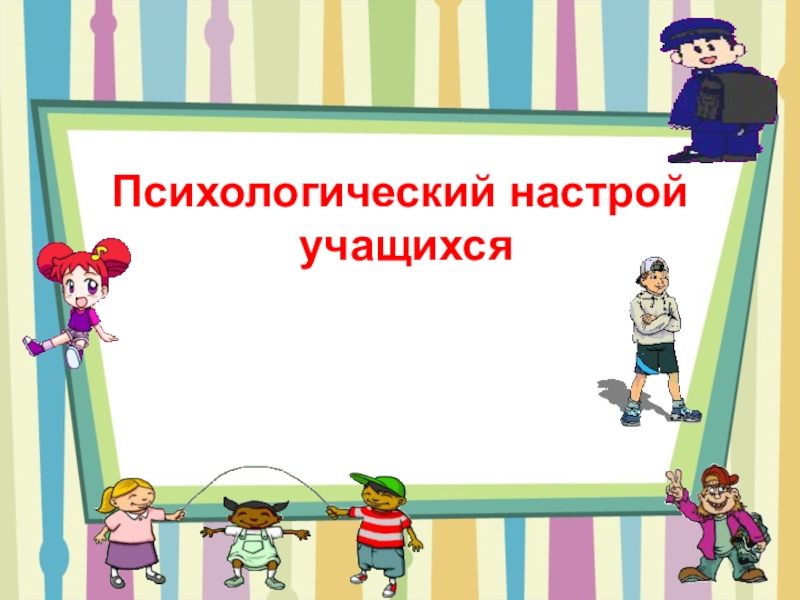 Психологический настрой учащихся